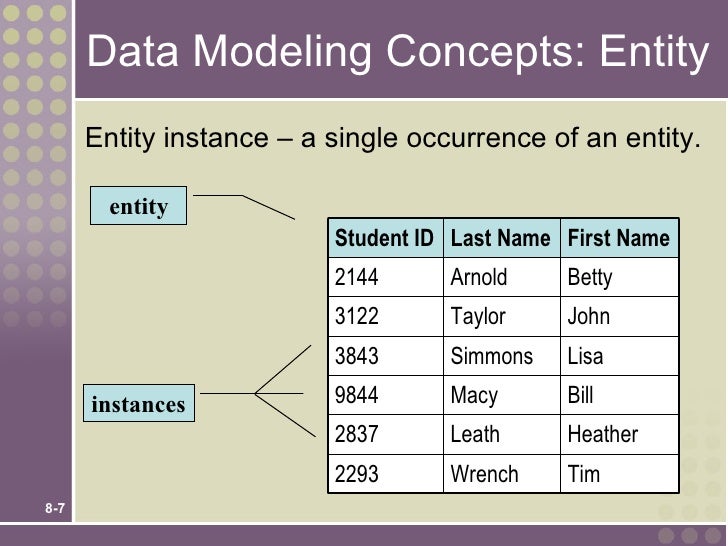 Data Modeling Concepts: Entity

Entity instance – a single occurrence of an entity.

entity

instances

| Student ID | Last Name | First Name |
|---|---|---|
| 2144 | Arnold | Betty |
| 3122 | Taylor | John |
| 3843 | Simmons | Lisa |
| 9844 | Macy | Bill |
| 2837 | Leath | Heather |
| 2293 | Wrench | Tim |

8-7